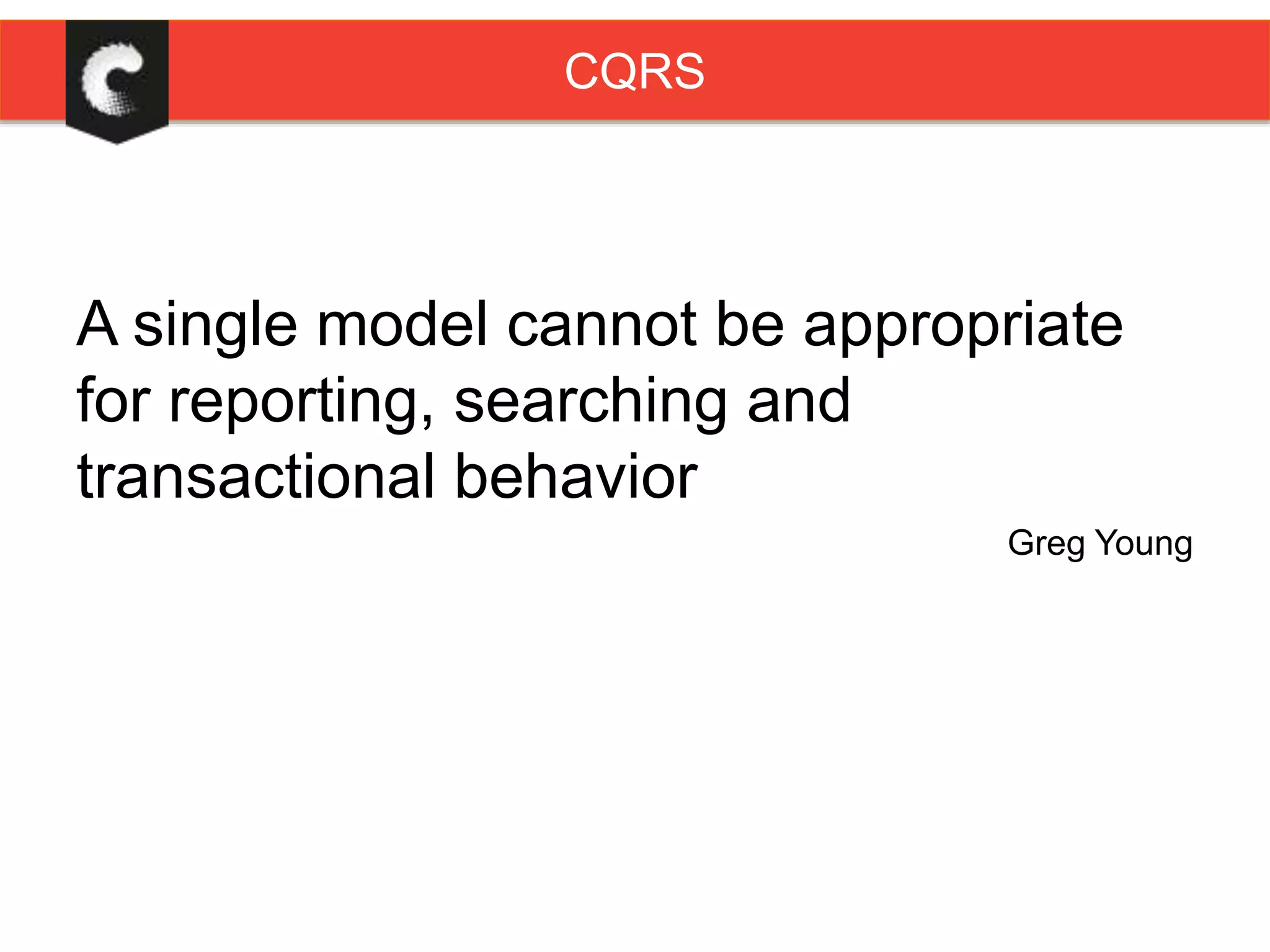 CQRS

A single model cannot be appropriate for reporting, searching and transactional behavior

Greg Young